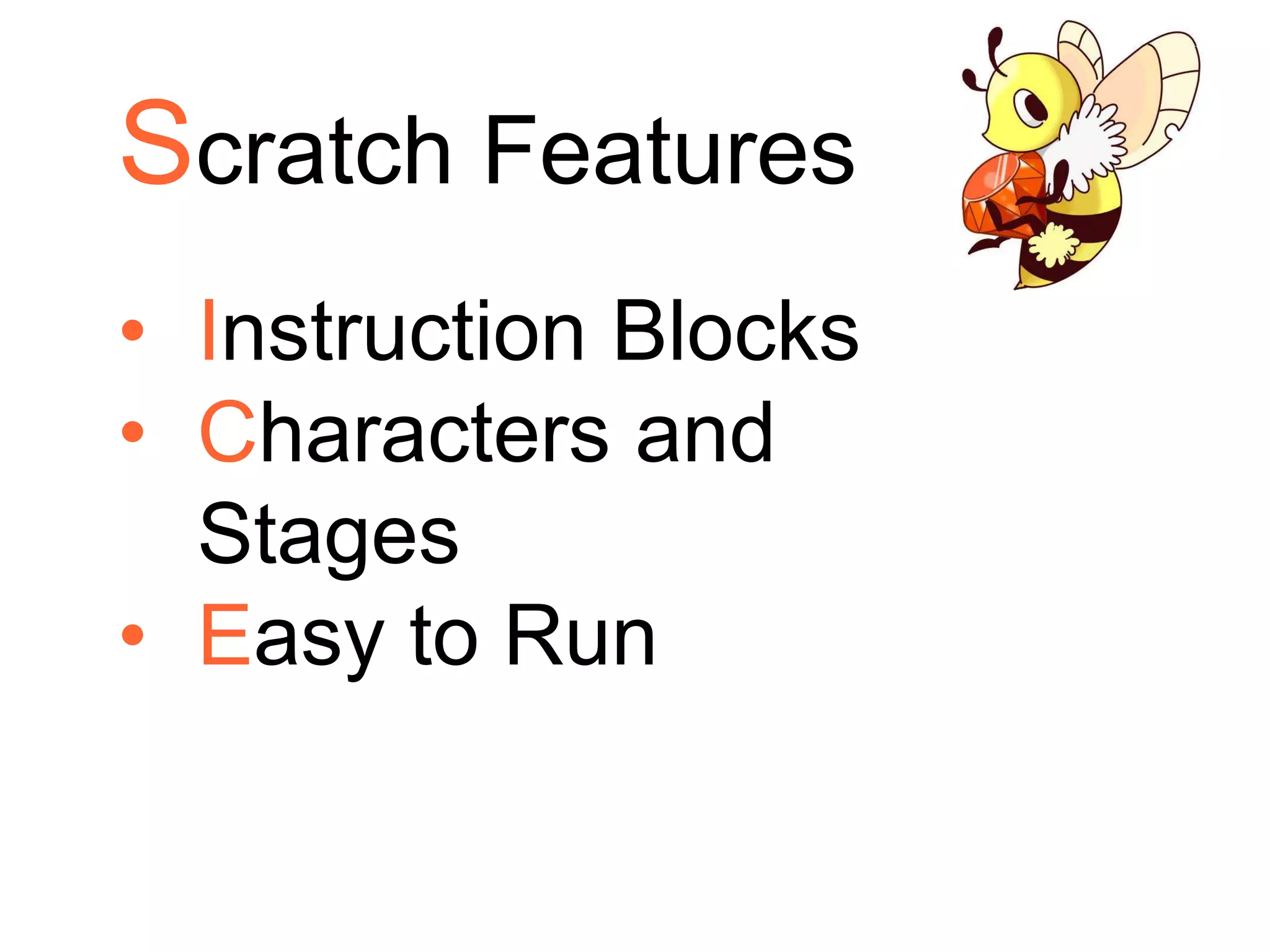 Scratch Features

• Instruction Blocks
• Characters and Stages
• Easy to Run